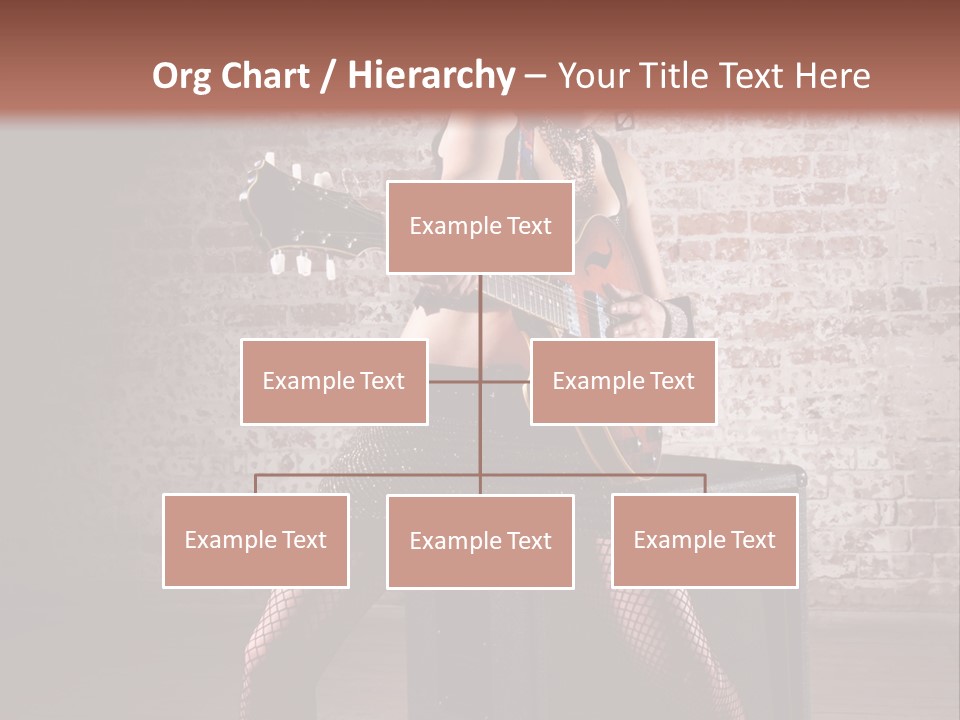 Org Chart / Hierarchy – Your Title Text Here

Example Text

Example Text

Example Text

Example Text

Example Text

Example Text